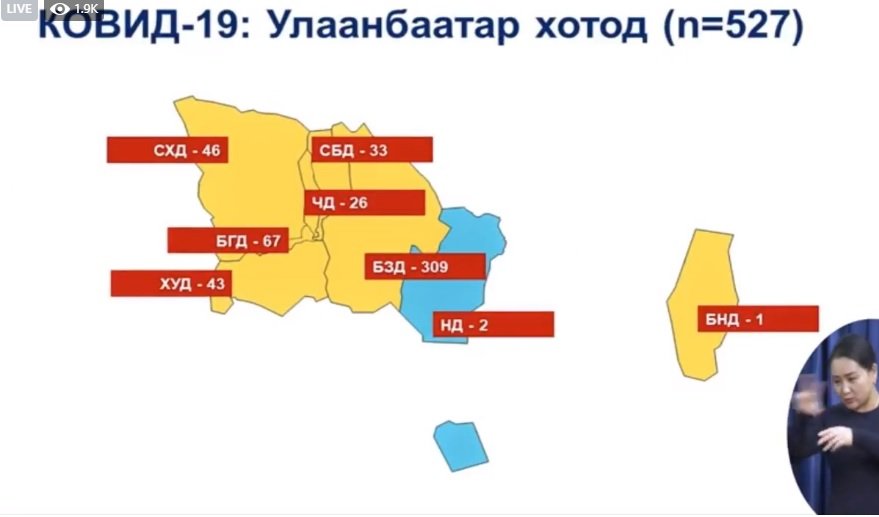 LIVE 1.9K

КОВИД-19: Улаанбаатар хотод (n=527)

СХД - 46

СБД - 33

ЧД - 26

БГД - 67

БЗД - 309

ХУД - 43

НД - 2

БНД - 1